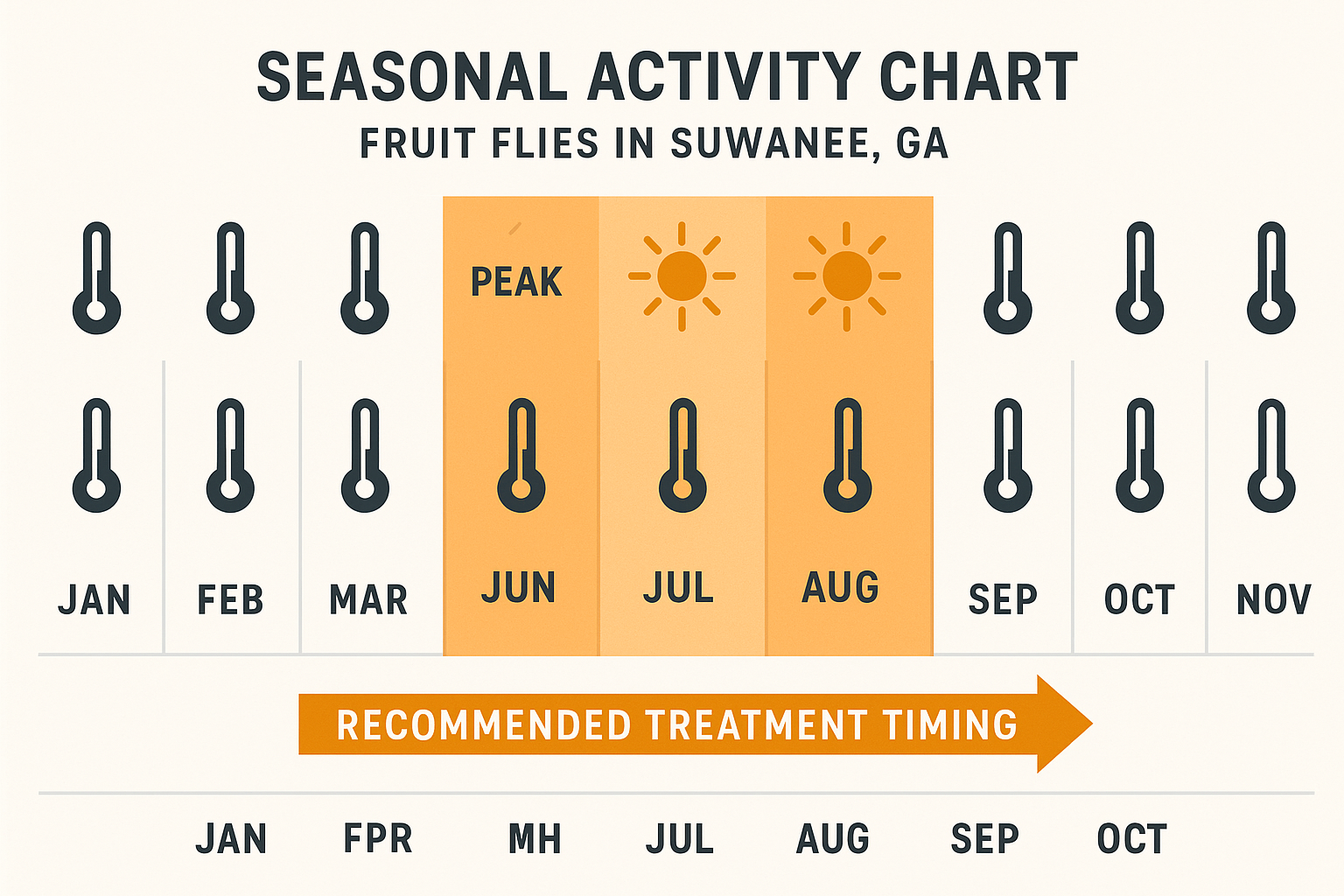 SEASONAL ACTIVITY CHART
FRUIT FLIES IN SUWANEE, GA

PEAK

JAN FEB MAR JUN JUL AUG SEP OCT NOV

RECOMMENDED TREATMENT TIMING

JAN FPR MH JUL AUG SEP OCT